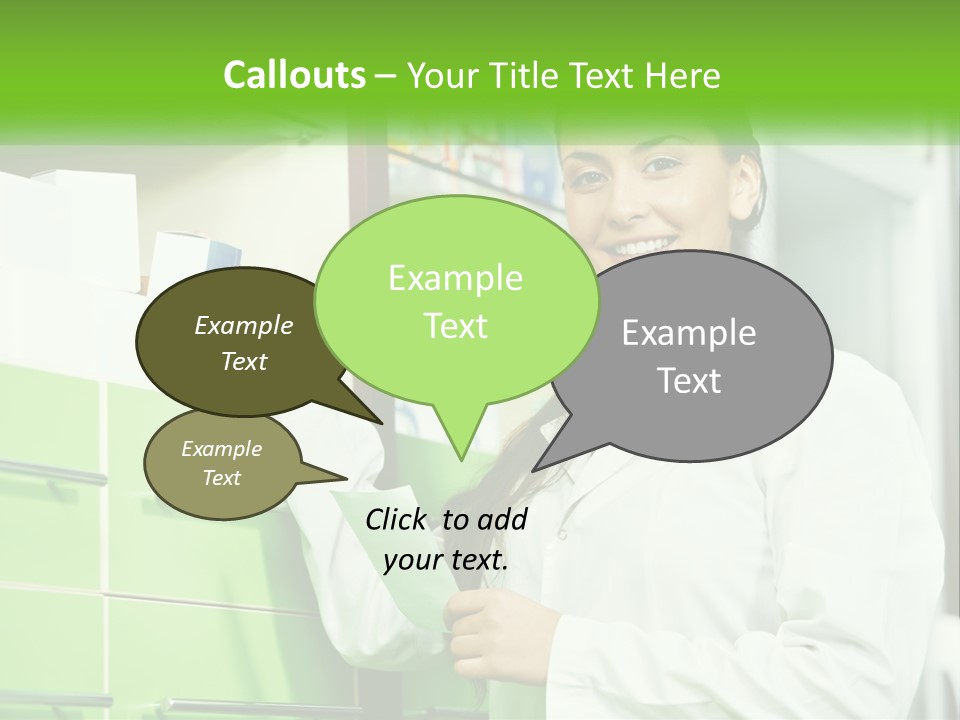 Callouts – Your Title Text Here

Example Text

Example Text

Example Text

Example Text

Click to add your text.